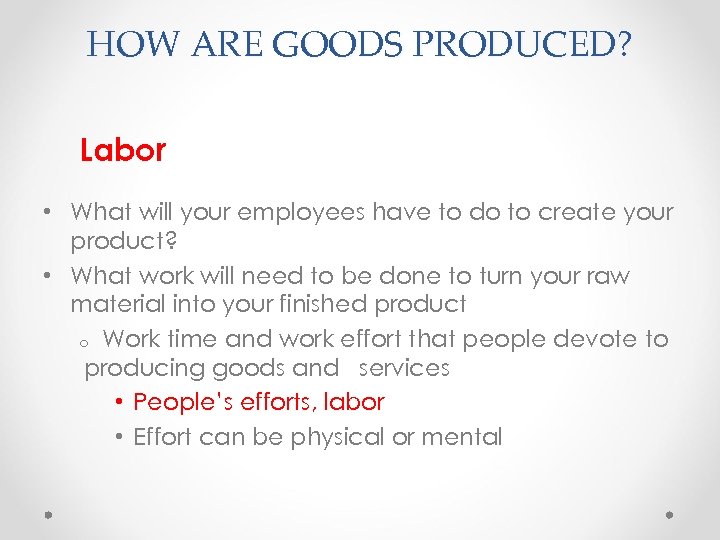 HOW ARE GOODS PRODUCED?

Labor

• What will your employees have to do to create your product?
• What work will need to be done to turn your raw material into your finished product
o Work time and work effort that people devote to producing goods and services
• People's efforts, labor
• Effort can be physical or mental